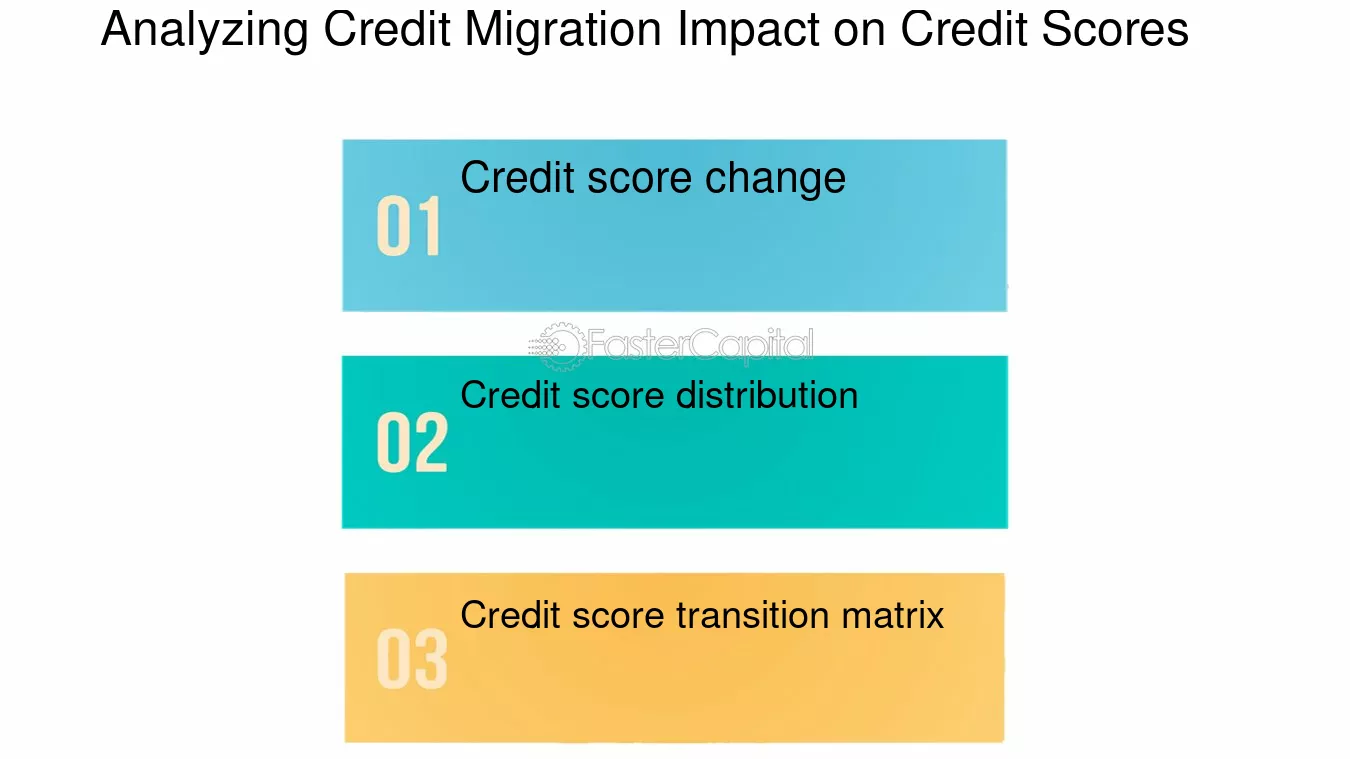 Analyzing Credit Migration Impact on Credit Scores

01
Credit score change

FasterCapital

02
Credit score distribution

03
Credit score transition matrix